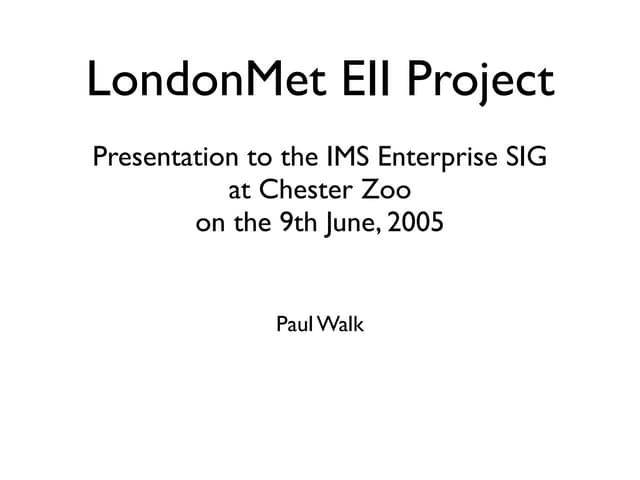 LondonMet EII Project

Presentation to the IMS Enterprise SIG
at Chester Zoo
on the 9th June, 2005

Paul Walk